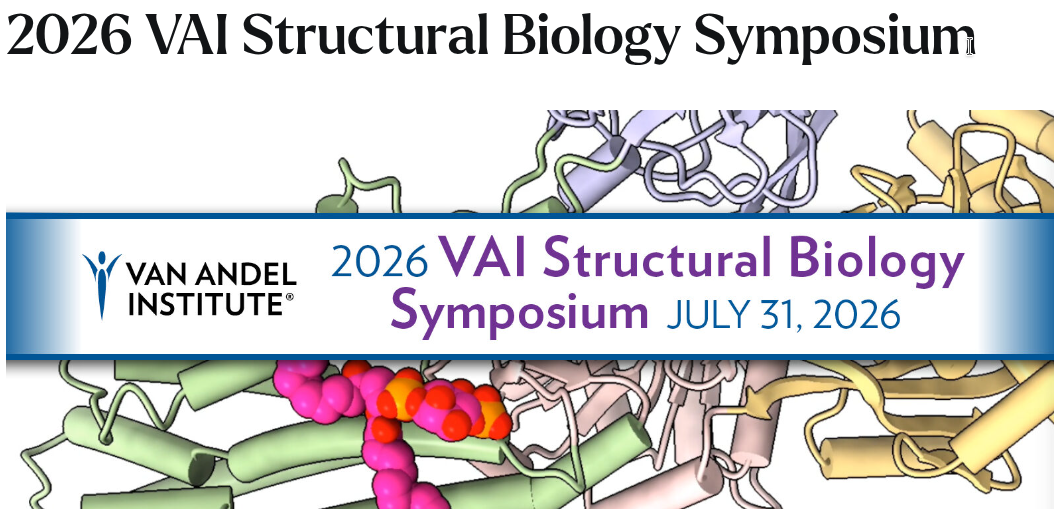 2026 VAI Structural Biology Symposium

VAN ANDEL INSTITUTE®

2026 VAI Structural Biology Symposium JULY 31, 2026